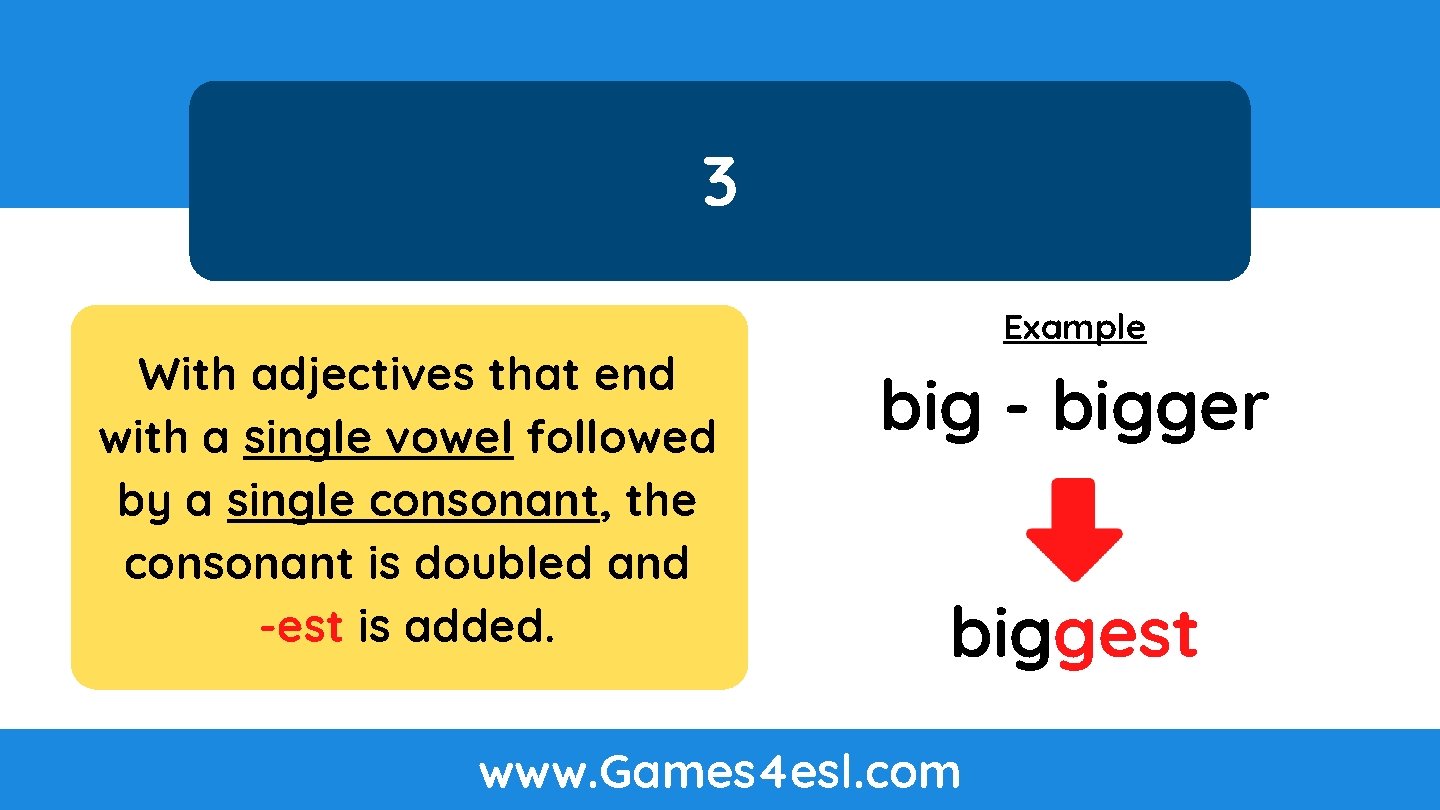 3

With adjectives that end with a single vowel followed by a single consonant, the consonant is doubled and -est is added.

Example

big - bigger

biggest

www.Games4esl.com